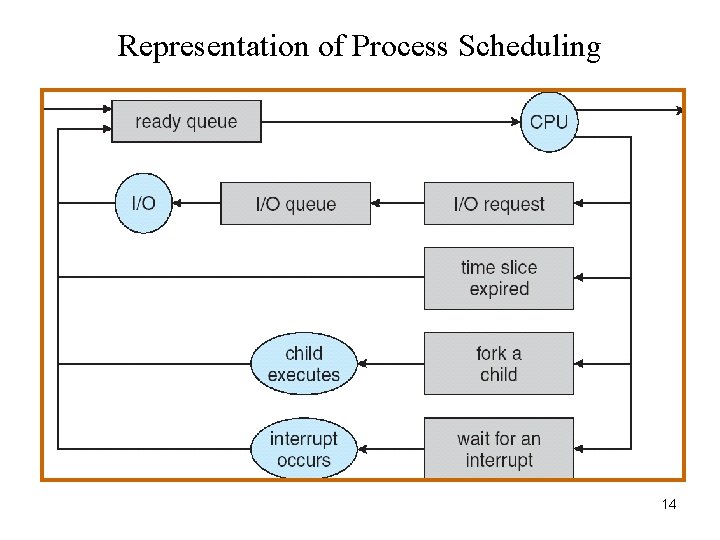 Representation of Process Scheduling

ready queue

CPU

I/O

I/O queue

I/O request

time slice expired

child executes

fork a child

interrupt occurs

wait for an interrupt

14